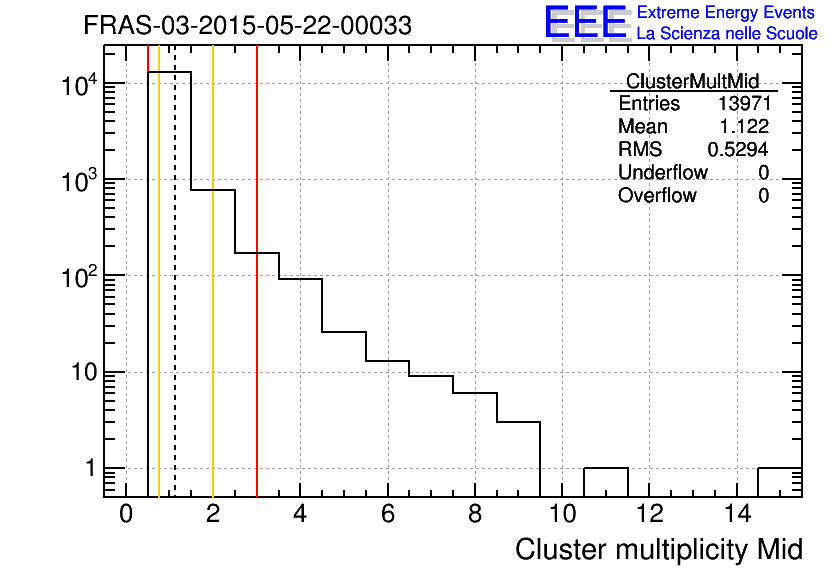 FRAS-03-2015-05-22-00033

EEE Extreme Energy Events
La Scienza nelle Scuole

| ClusterMultMid | |
|---|---|
| Entries | 13971 |
| Mean | 1.122 |
| RMS | 0.5294 |
| Underflow | 0 |
| Overflow | 0 |

$10^4$
$10^3$
$10^2$
10
1

0 2 4 6 8 10 12 14

Cluster multiplicity Mid